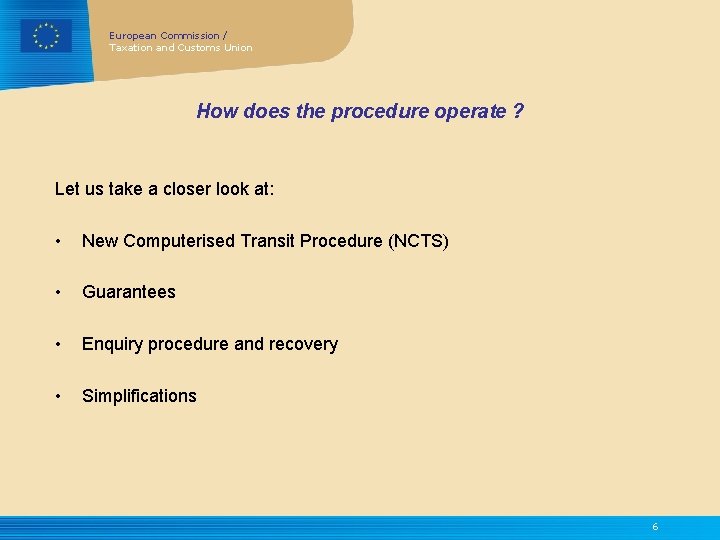 European Commission /
Taxation and Customs Union

How does the procedure operate ?

Let us take a closer look at:

• New Computerised Transit Procedure (NCTS)

• Guarantees

• Enquiry procedure and recovery

• Simplifications

6